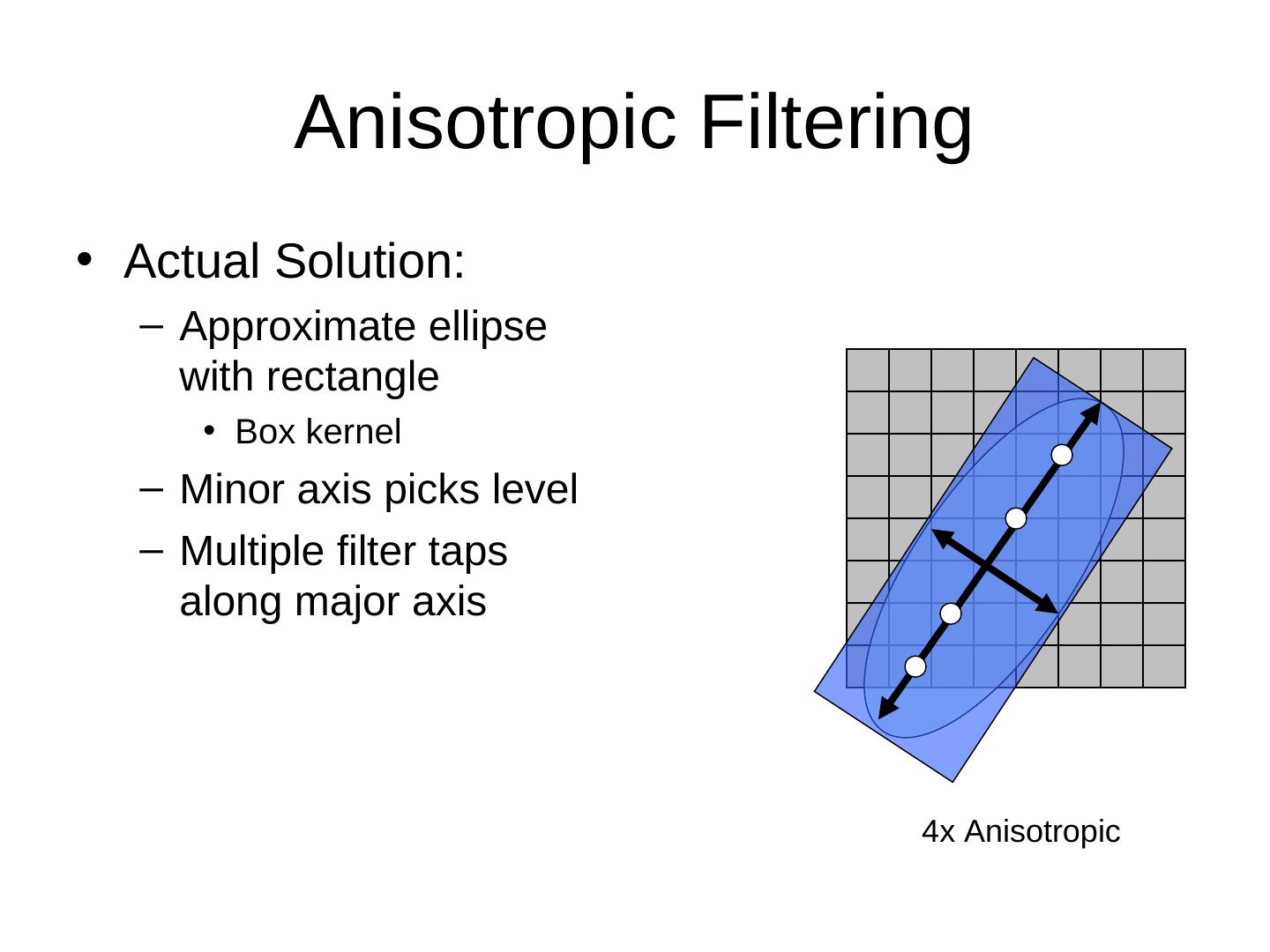 Anisotropic Filtering

• Actual Solution:

– Approximate ellipse with rectangle

• Box kernel

– Minor axis picks level

– Multiple filter taps along major axis

4x Anisotropic